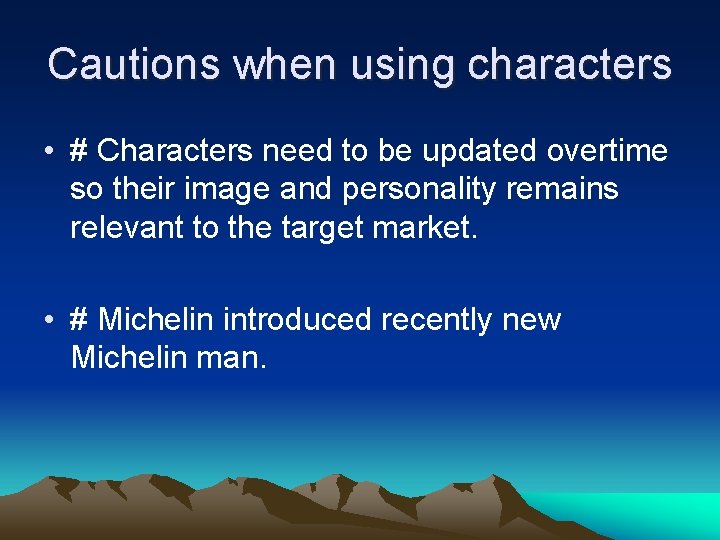 Cautions when using characters

• # Characters need to be updated overtime so their image and personality remains relevant to the target market.

• # Michelin introduced recently new Michelin man.